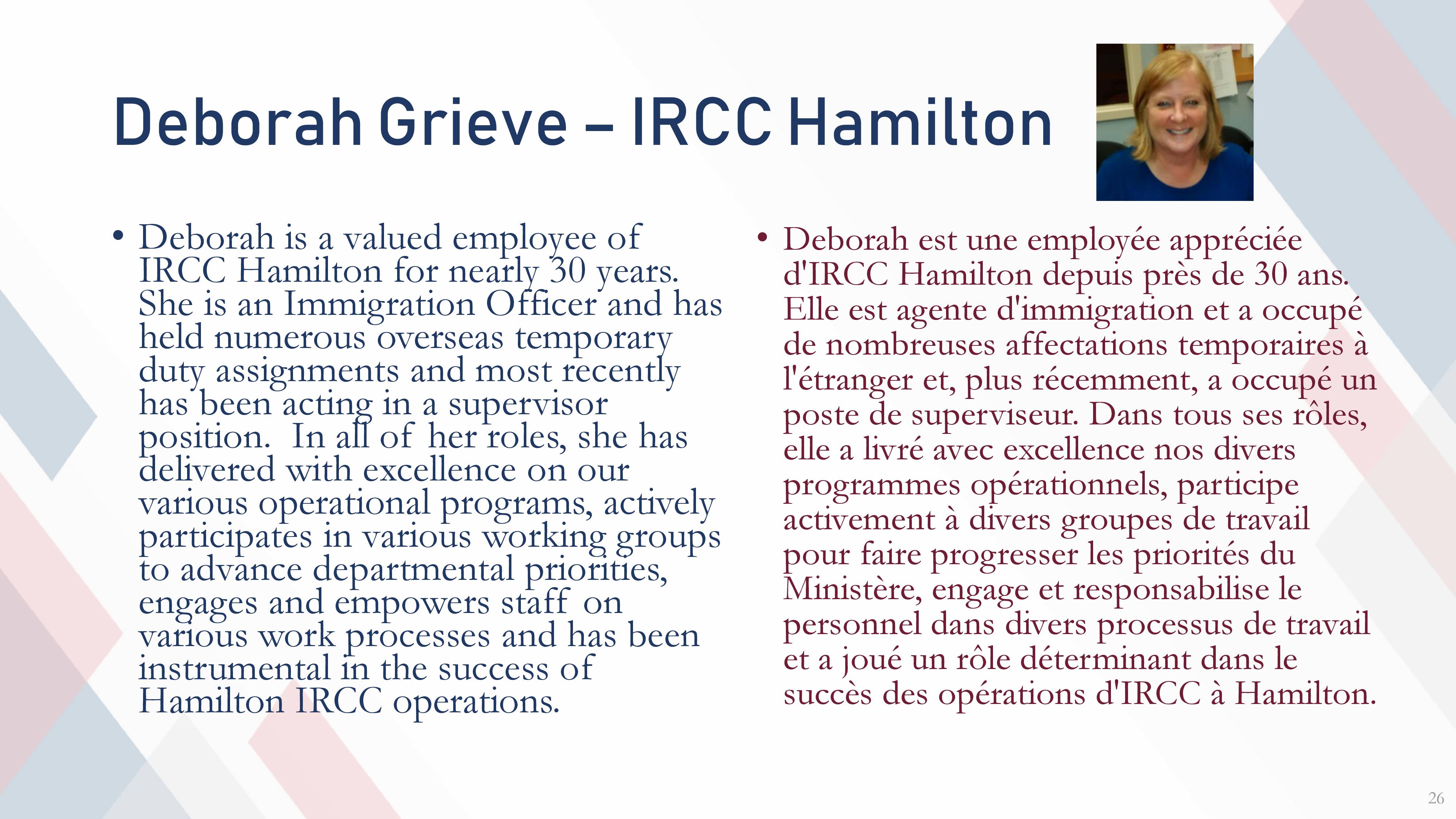 Deborah Grieve – IRCC Hamilton

• Deborah is a valued employee of IRCC Hamilton for nearly 30 years. She is an Immigration Officer and has held numerous overseas temporary duty assignments and most recently has been acting in a supervisor position. In all of her roles, she has delivered with excellence on our various operational programs, actively participates in various working groups to advance departmental priorities, engages and empowers staff on various work processes and has been instrumental in the success of Hamilton IRCC operations.

• Deborah est une employée appréciée d'IRCC Hamilton depuis près de 30 ans. Elle est agente d'immigration et a occupé de nombreuses affectations temporaires à l'étranger et, plus récemment, a occupé un poste de superviseur. Dans tous ses rôles, elle a livré avec excellence nos divers programmes opérationnels, participe activement à divers groupes de travail pour faire progresser les priorités du Ministère, engage et responsabilise le personnel dans divers processus de travail et a joué un rôle déterminant dans le succès des opérations d'IRCC à Hamilton.

26